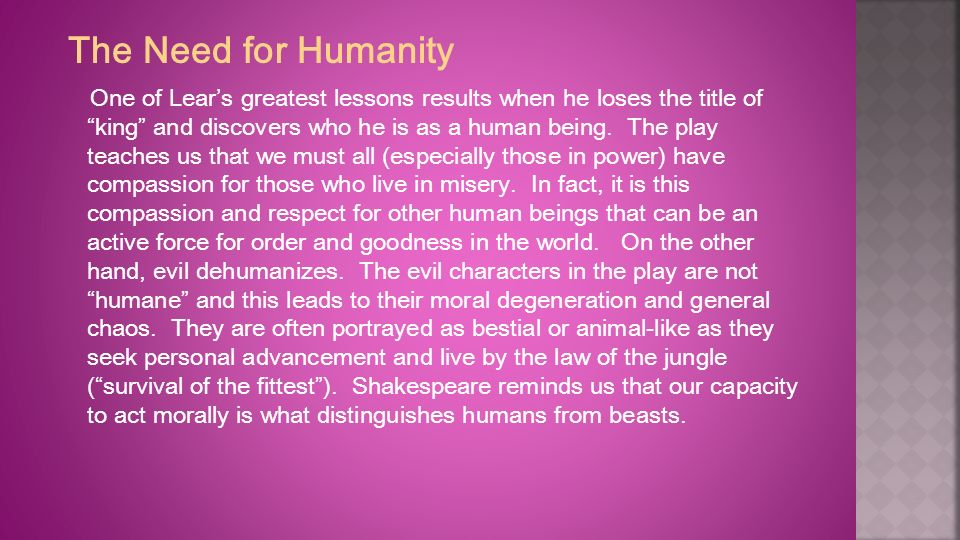 The Need for Humanity

One of Lear’s greatest lessons results when he loses the title of “king” and discovers who he is as a human being. The play teaches us that we must all (especially those in power) have compassion for those who live in misery. In fact, it is this compassion and respect for other human beings that can be an active force for order and goodness in the world. On the other hand, evil dehumanizes. The evil characters in the play are not “humane” and this leads to their moral degeneration and general chaos. They are often portrayed as bestial or animal-like as they seek personal advancement and live by the law of the jungle (“survival of the fittest”). Shakespeare reminds us that our capacity to act morally is what distinguishes humans from beasts.